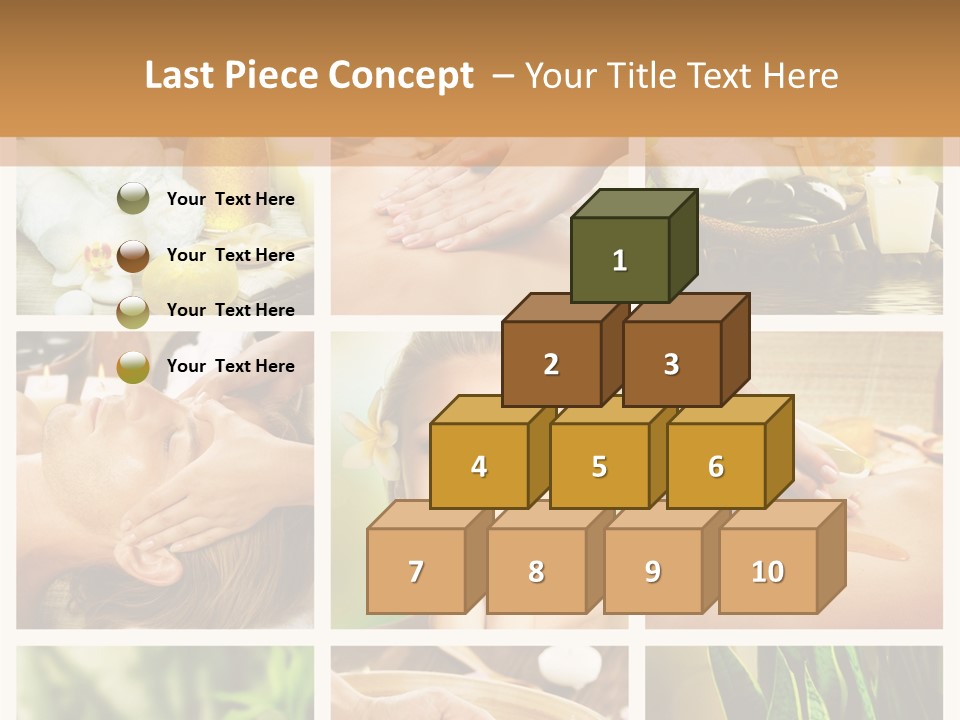 Last Piece Concept – Your Title Text Here

Your Text Here

Your Text Here

Your Text Here

Your Text Here

1

2

3

4

5

6

7

8

9

10